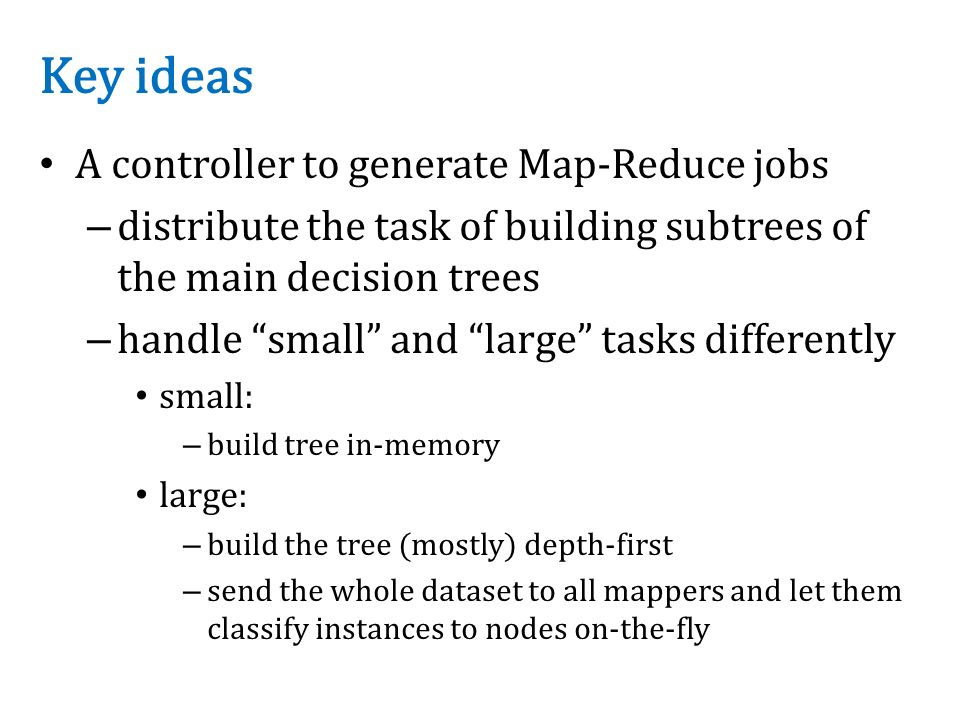 Key ideas

• A controller to generate Map-Reduce jobs
– distribute the task of building subtrees of the main decision trees
– handle “small” and “large” tasks differently
• small:
– build tree in-memory
• large:
– build the tree (mostly) depth-first
– send the whole dataset to all mappers and let them classify instances to nodes on-the-fly